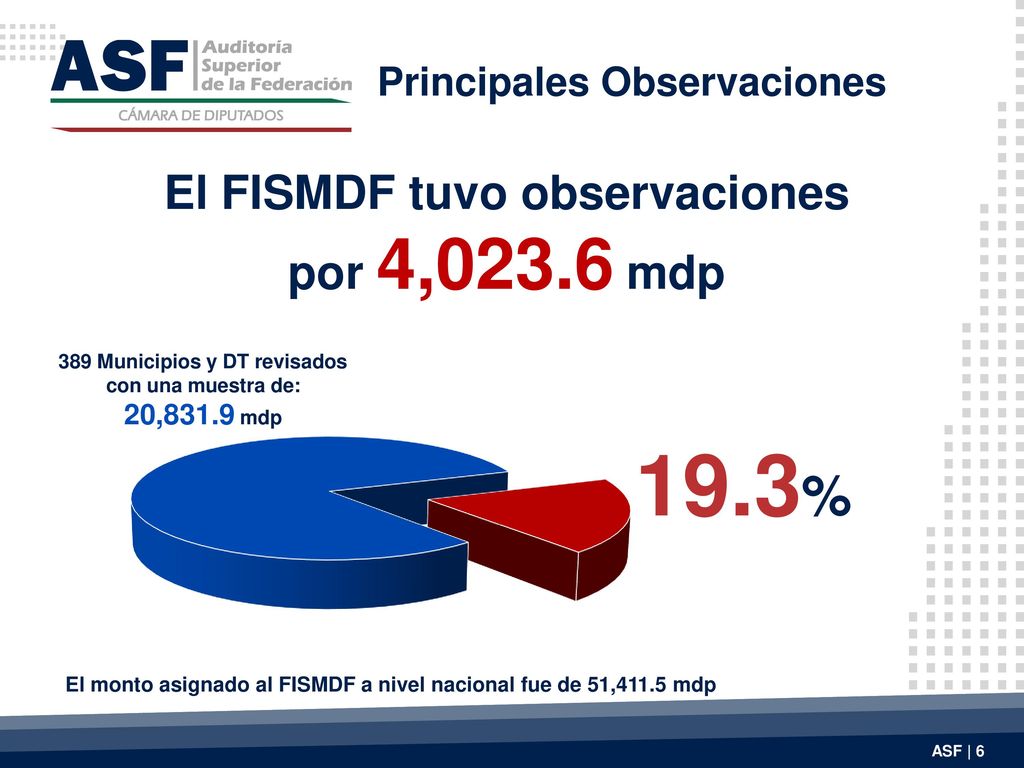 ASF Auditoría Superior de la Federación
CÁMARA DE DIPUTADOS

Principales Observaciones

El FISMDF tuvo observaciones por 4,023.6 mdp

389 Municipios y DT revisados con una muestra de:
20,831.9 mdp

19.3%

El monto asignado al FISMDF a nivel nacional fue de 51,411.5 mdp

ASF | 6